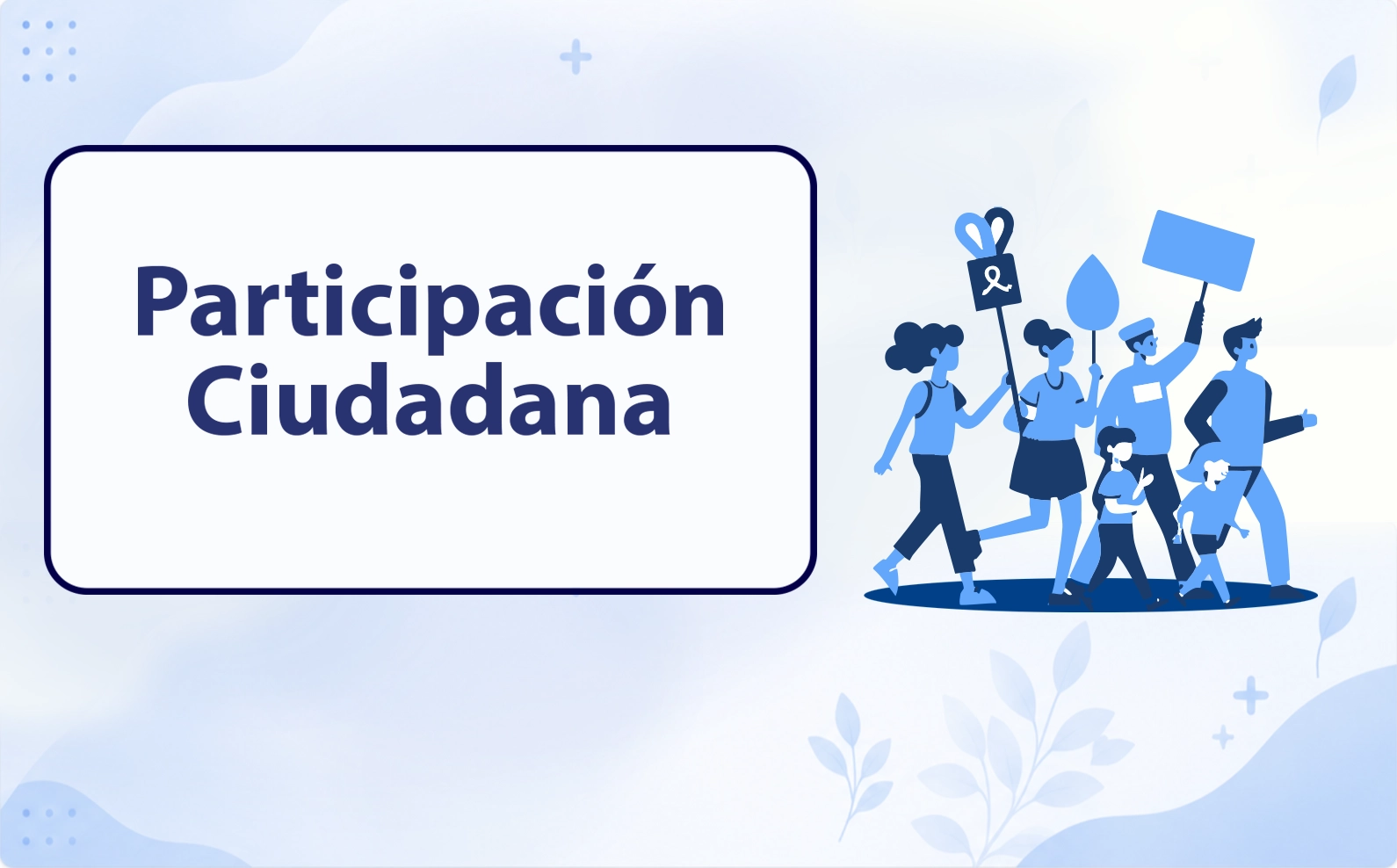 Participación Ciudadana